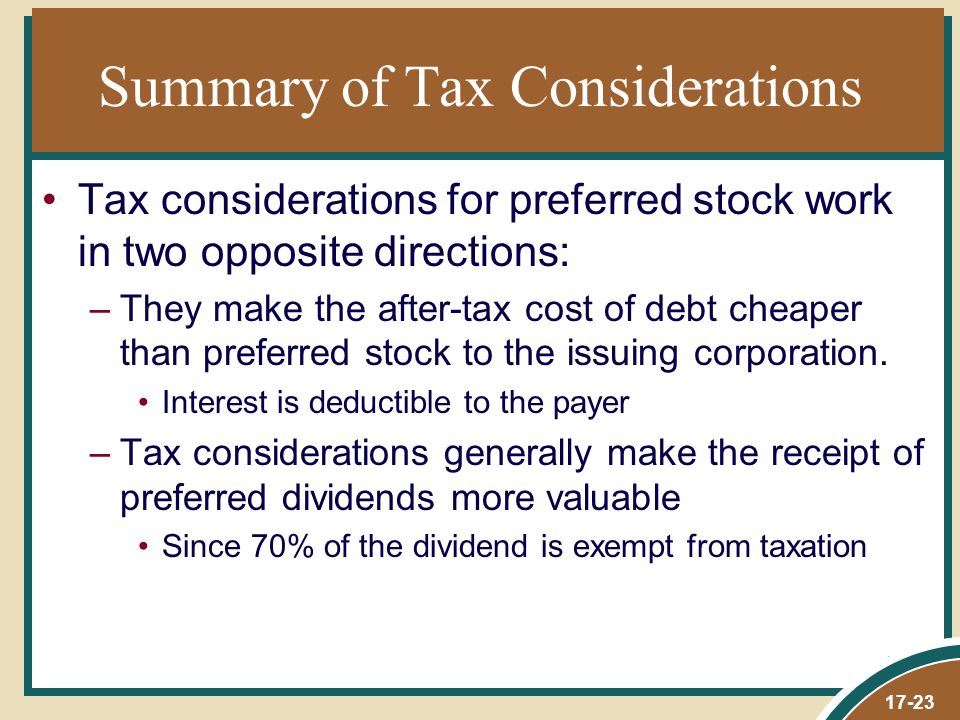 Summary of Tax Considerations

• Tax considerations for preferred stock work in two opposite directions:

– They make the after-tax cost of debt cheaper than preferred stock to the issuing corporation.

• Interest is deductible to the payer

– Tax considerations generally make the receipt of preferred dividends more valuable

• Since 70% of the dividend is exempt from taxation

17-23